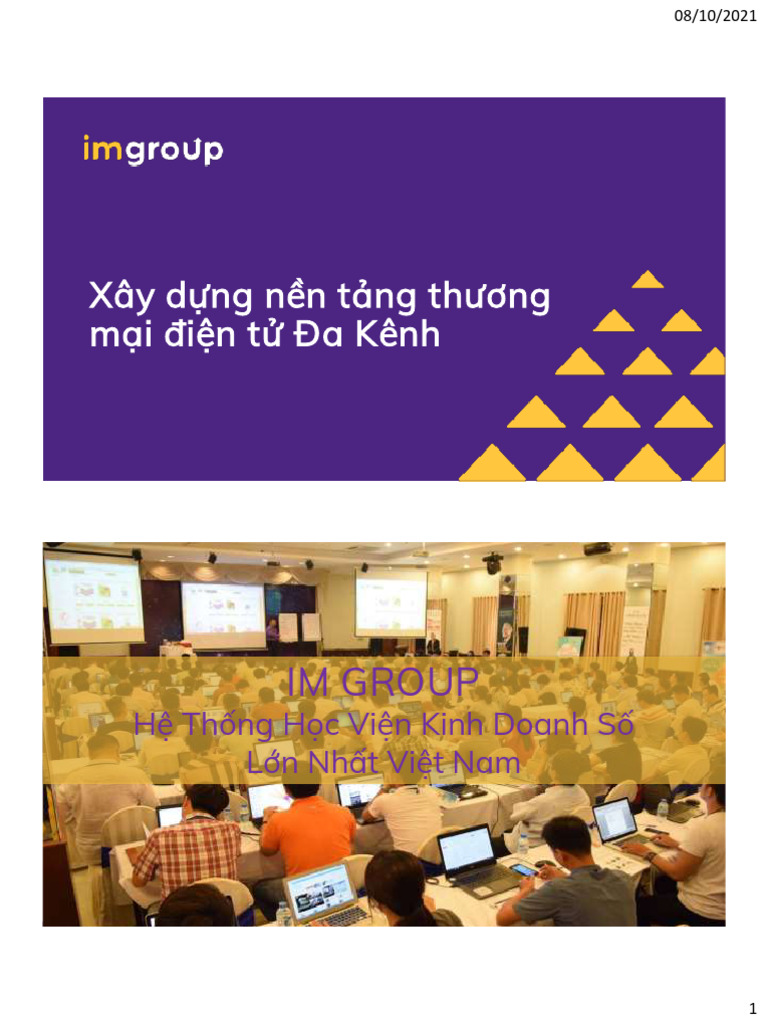 08/10/2021

imgroup

Xây dựng nền tảng thương mại điện tử Đa Kênh

IM GROUP
Hệ Thống Học Viện Kinh Doanh Số Lớn Nhất Việt Nam

1